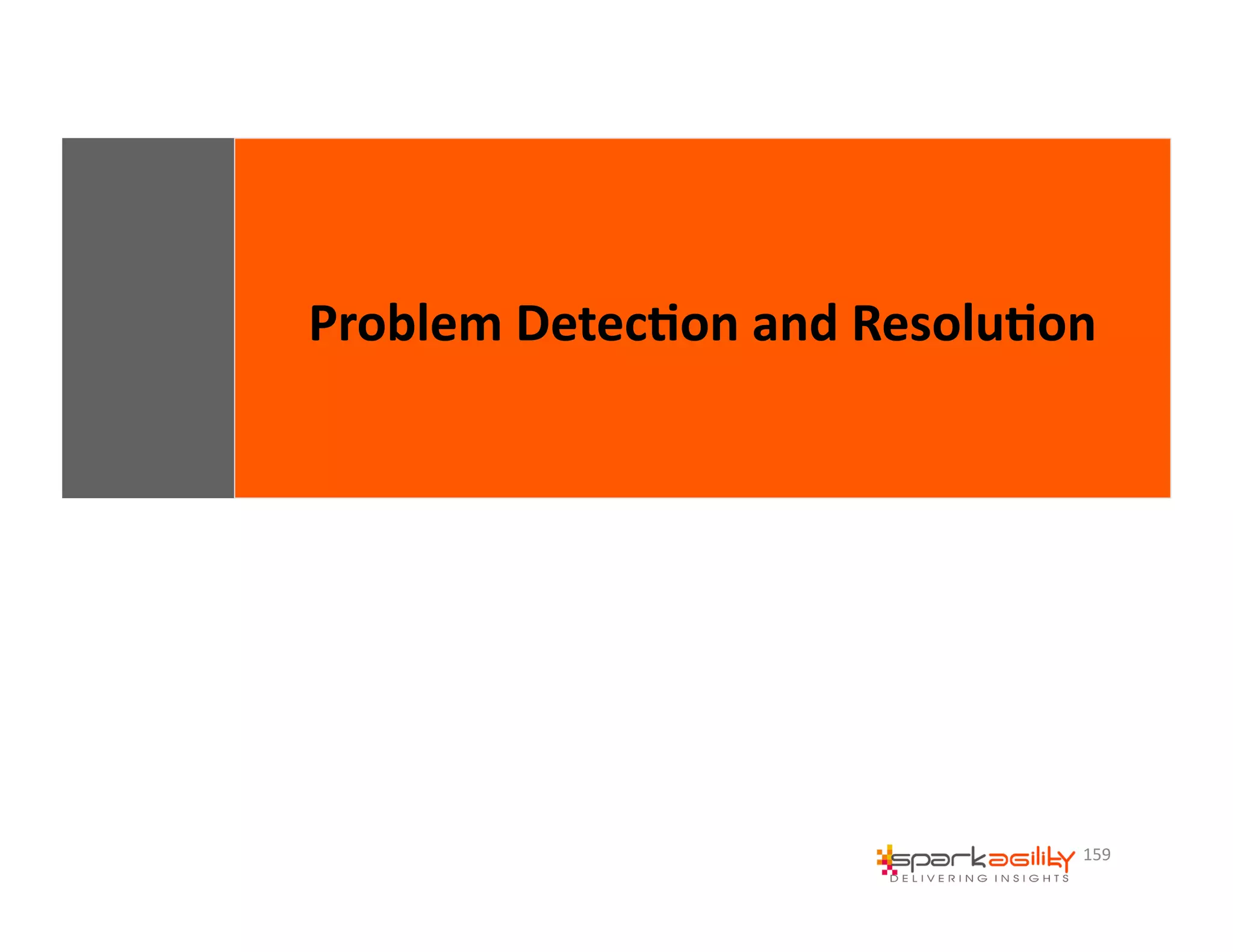 Problem Detection and Resolution

sparkagility
DELIVERING INSIGHTS

159